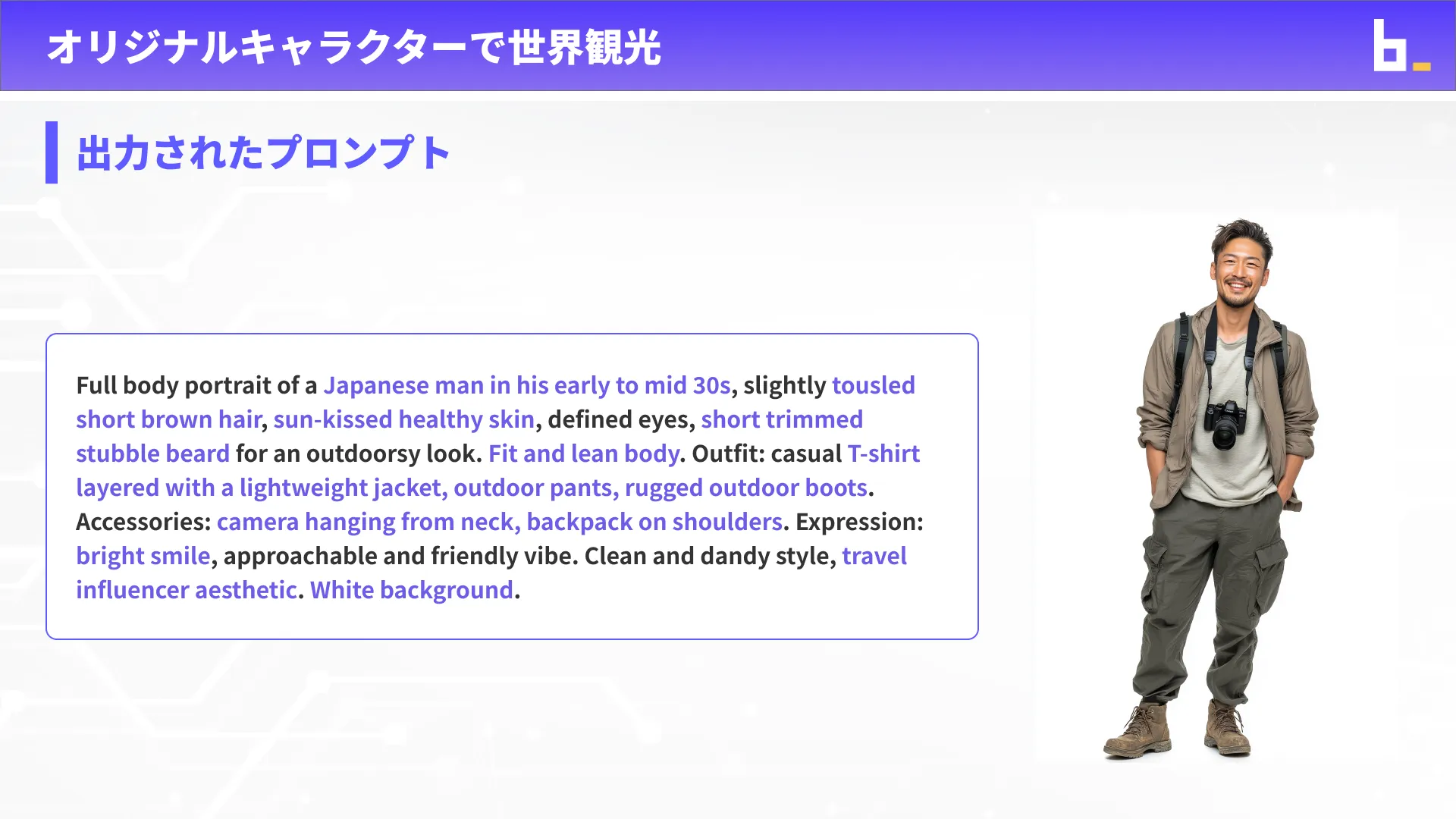 オリジナルキャラクターで世界観光

b

出力されたプロンプト

Full body portrait of a Japanese man in his early to mid 30s, slightly tousled short brown hair, sun-kissed healthy skin, defined eyes, short trimmed stubble beard for an outdoorsy look. Fit and lean body. Outfit: casual T-shirt layered with a lightweight jacket, outdoor pants, rugged outdoor boots. Accessories: camera hanging from neck, backpack on shoulders. Expression: bright smile, approachable and friendly vibe. Clean and dandy style, travel influencer aesthetic. White background.